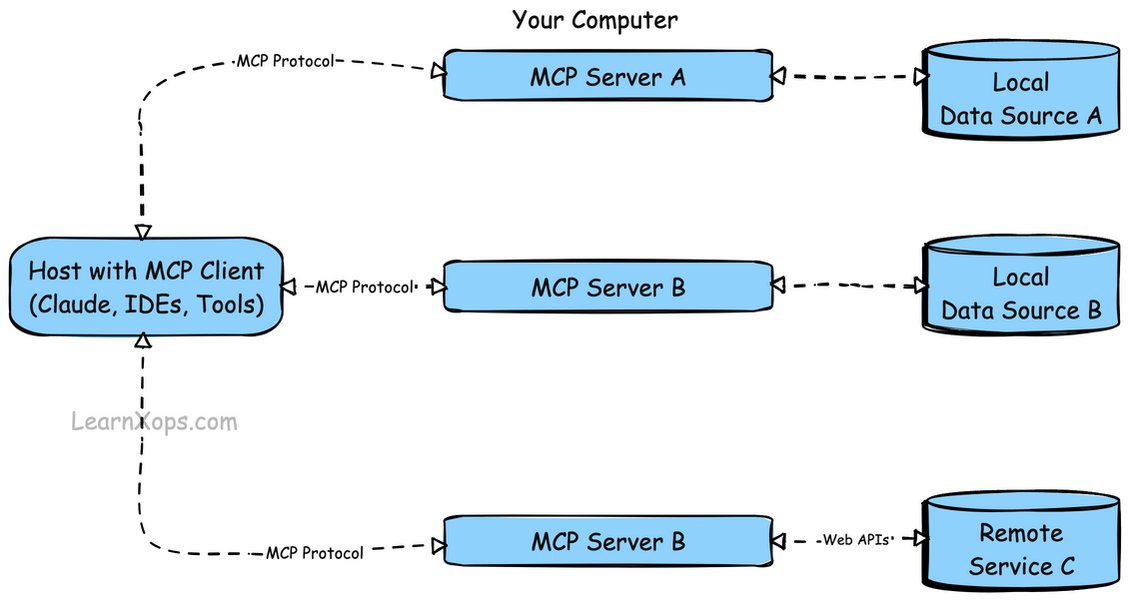 Your Computer

MCP Protocol

MCP Server A

Local Data Source A

Host with MCP Client (Claude, IDEs, Tools)

MCP Protocol

MCP Server B

Local Data Source B

LearnXops.com

MCP Protocol

MCP Server B

Web APIs

Remote Service C